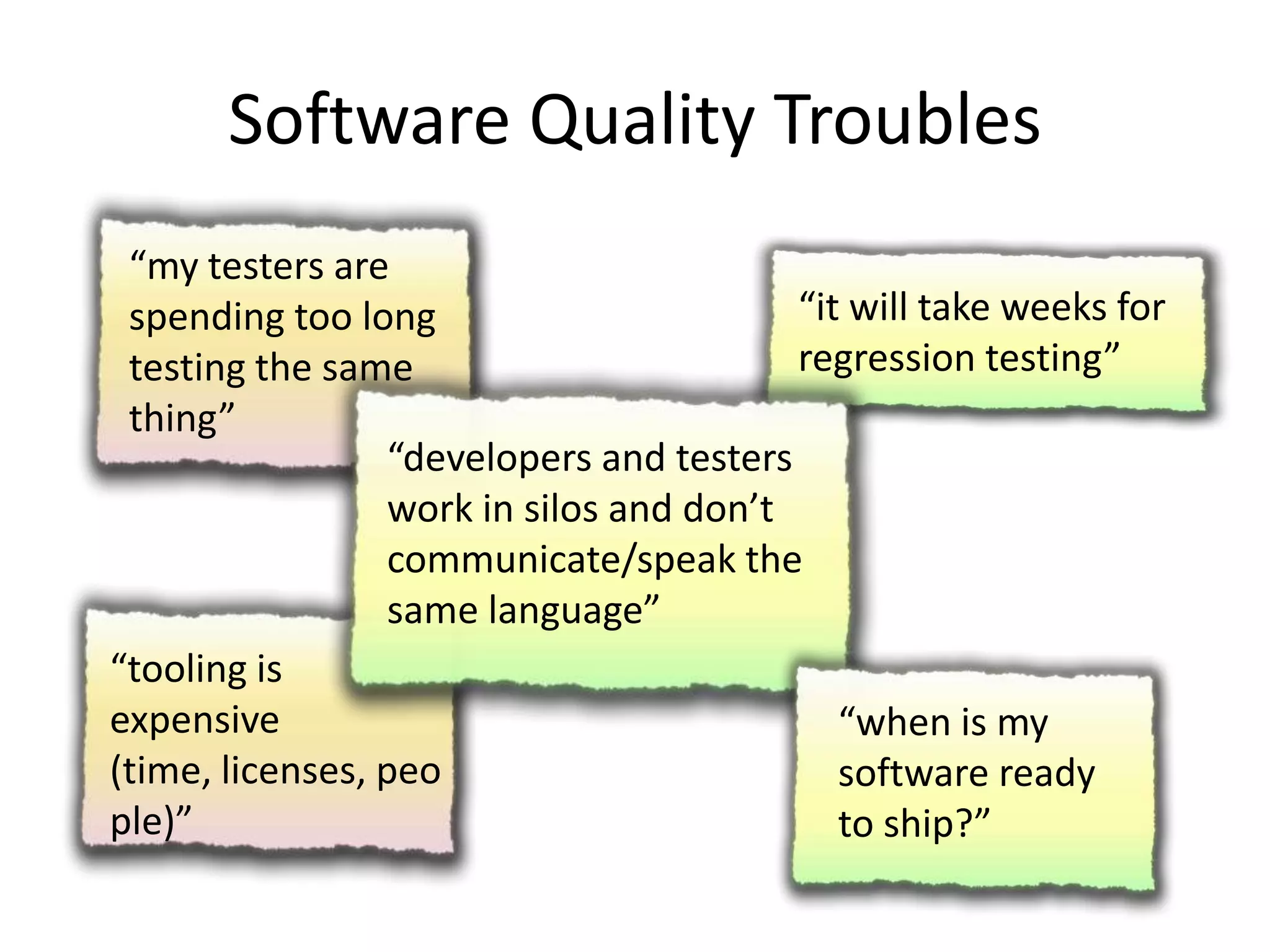 Software Quality Troubles

“my testers are spending too long testing the same thing”

“it will take weeks for regression testing”

“developers and testers work in silos and don’t communicate/speak the same language”

“tooling is expensive (time, licenses, peo ple)”

“when is my software ready to ship?”